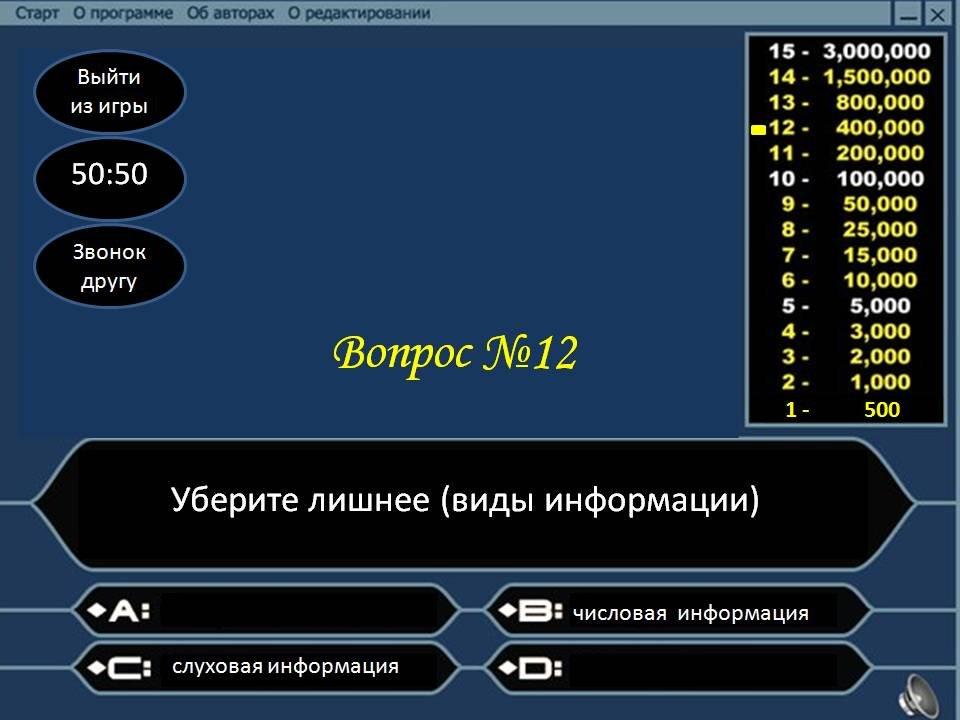 Старт О программе Об авторах О редактировании

Выйти из игры

50:50

Звонок другу

15 - 3,000,000
14 - 1,500,000
13 - 800,000
12 - 400,000
11 - 200,000
10 - 100,000
9 - 50,000
8 - 25,000
7 - 15,000
6 - 10,000
5 - 5,000
4 - 3,000
3 - 2,000
2 - 1,000
1 - 500

Вопрос №12

Уберите лишнее (виды информации)

A:

B: числовая информация

C: слуховая информация

D: